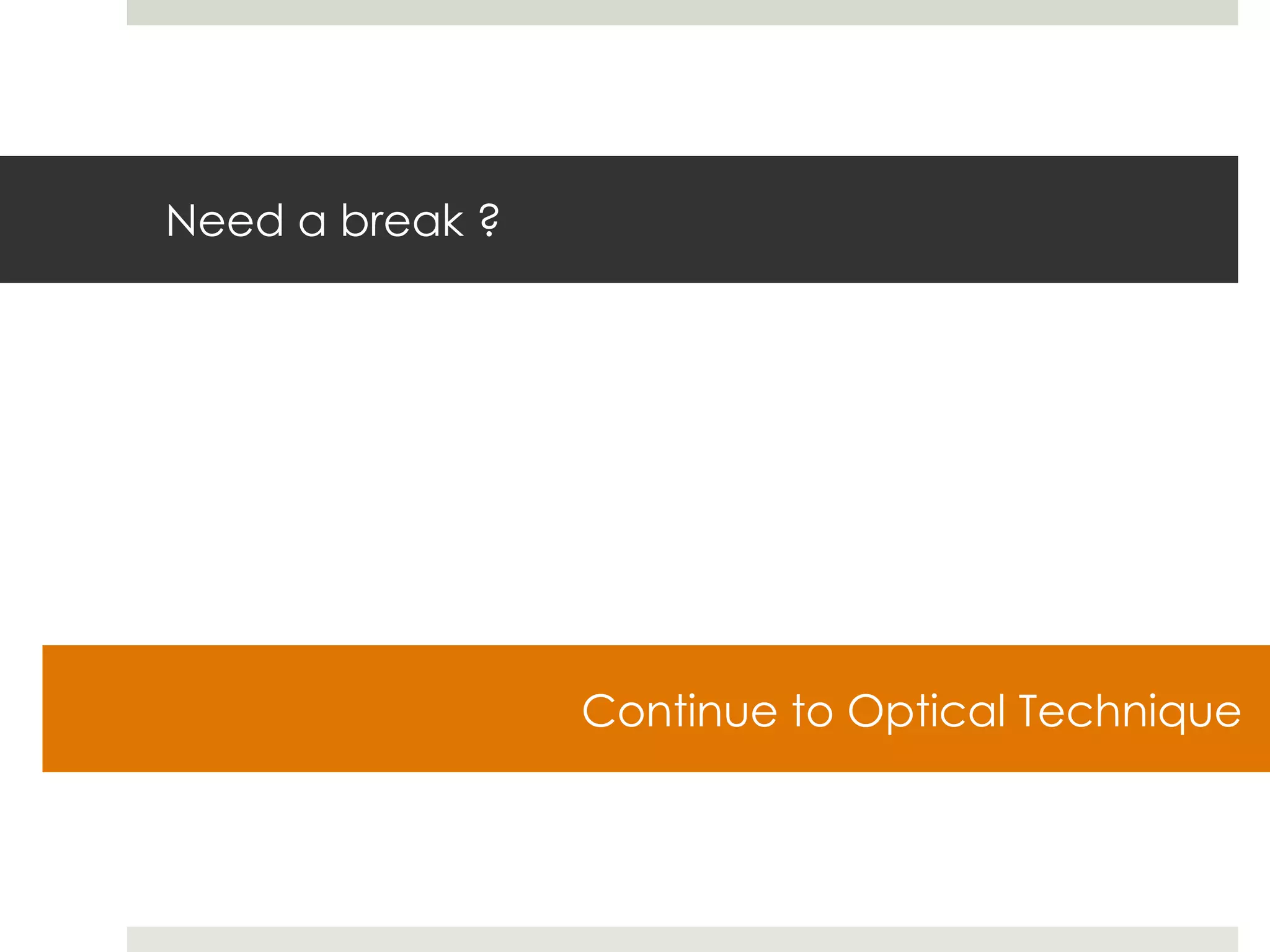 Need a break ?

Continue to Optical Technique